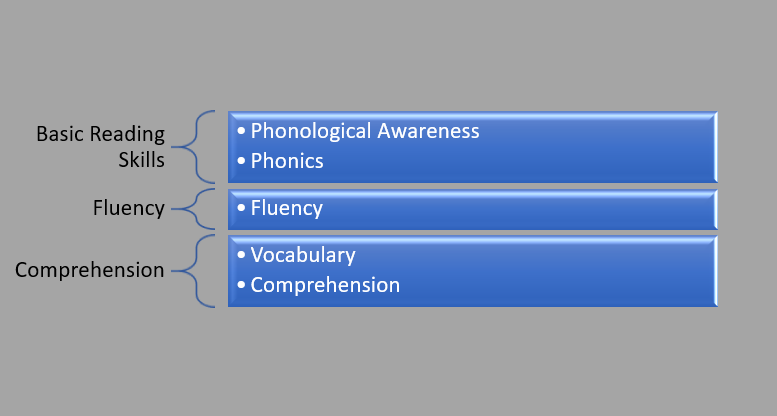 Basic Reading Skills

• Phonological Awareness
• Phonics

Fluency

• Fluency

Comprehension

• Vocabulary
• Comprehension